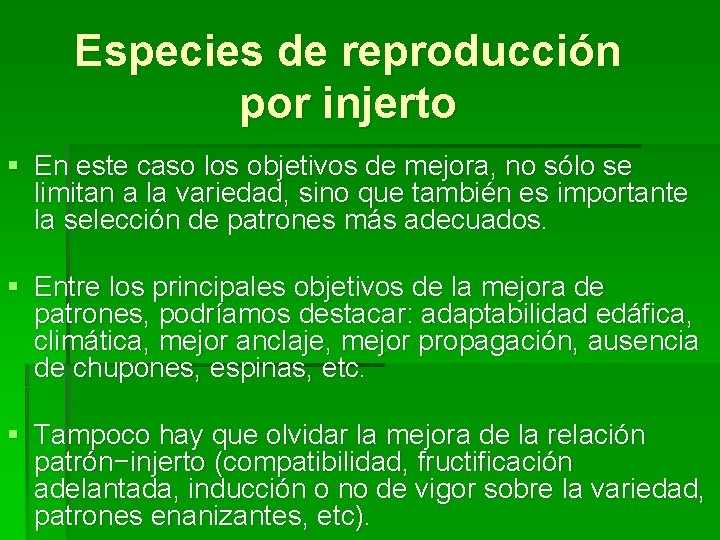 Especies de reproducción por injerto

• En este caso los objetivos de mejora, no sólo se limitan a la variedad, sino que también es importante la selección de patrones más adecuados.

• Entre los principales objetivos de la mejora de patrones, podríamos destacar: adaptabilidad edáfica, climática, mejor anclaje, mejor propagación, ausencia de chupones, espinas, etc.

• Tampoco hay que olvidar la mejora de la relación patrón−injerto (compatibilidad, fructificación adelantada, inducción o no de vigor sobre la variedad, patrones enanizantes, etc).